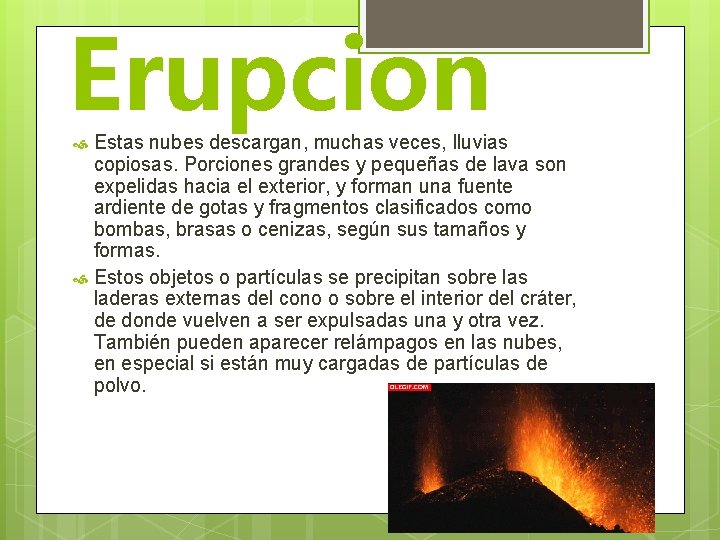 Erupcion

Estas nubes descargan, muchas veces, lluvias copiosas. Porciones grandes y pequeñas de lava son expelidas hacia el exterior, y forman una fuente ardiente de gotas y fragmentos clasificados como bombas, brasas o cenizas, según sus tamaños y formas.

Estos objetos o partículas se precipitan sobre las laderas externas del cono o sobre el interior del cráter, de donde vuelven a ser expulsadas una y otra vez. También pueden aparecer relámpagos en las nubes, en especial si están muy cargadas de partículas de polvo.

OLEGIF.COM